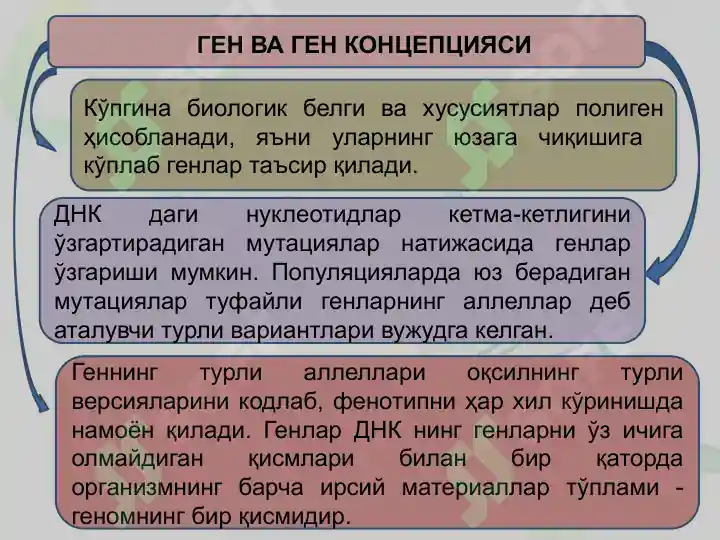 ГЕН ВА ГЕН КОНЦЕПЦИЯСИ

Кўпгина биологик белги ва хусусиятлар полиген ҳисобланади, яъни уларнинг юзага чиқишига кўплаб генлар таъсир қилади.

ДНК даги нуклеотидлар кетма-кетлигини ўзгартирадиган мутациялар натижасида генлар ўзгариши мумкин. Популяцияларда юз берадиган мутациялар туфайли генларнинг аллеллар деб аталувчи турли вариантлари вужудга келган.

Геннинг турли аллеллари оқсилнинг турли версияларини кодлаб, фенотипни ҳар хил кўринишда намоён қилади. Генлар ДНК нинг генларни ўз ичига олмайдиган қисмлари билан бир қаторда организмнинг барча ирсий материаллар тўплами - геномнинг бир қисмидир.